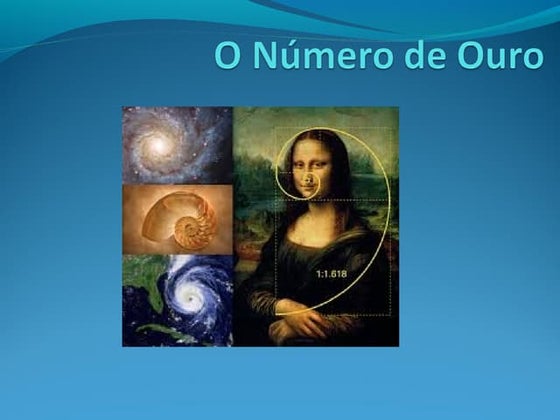 O Número de Ouro

1:1.618